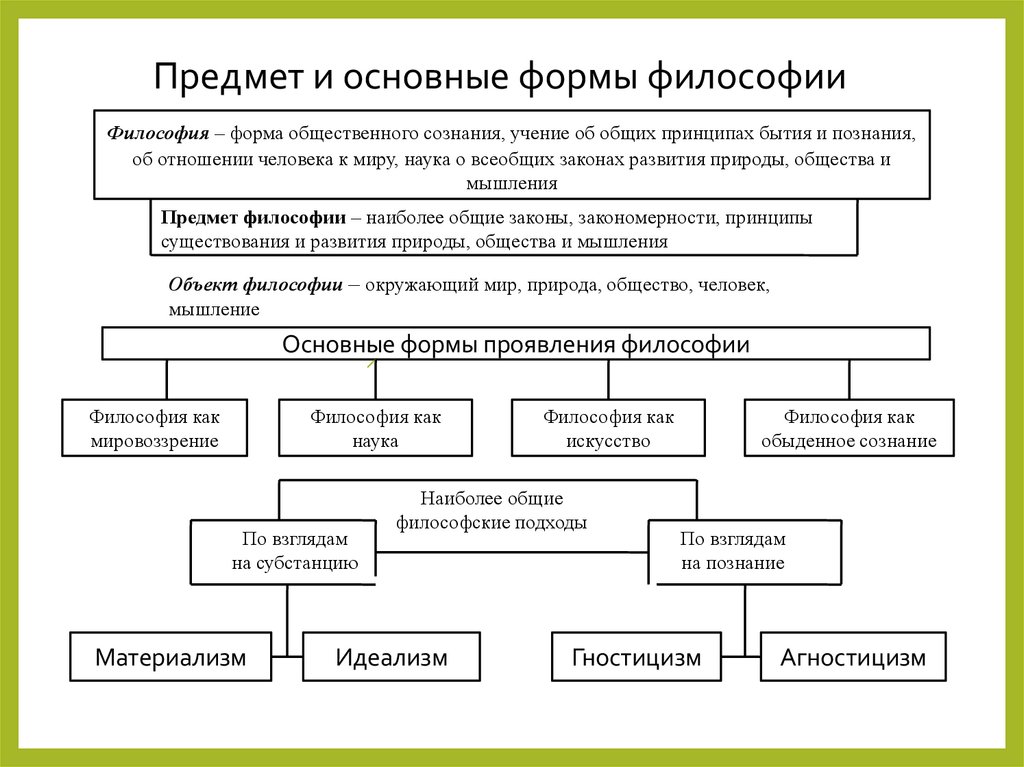 Предмет и основные формы философии

Философия – форма общественного сознания, учение об общих принципах бытия и познания, об отношении человека к миру, наука о всеобщих законах развития природы, общества и мышления

Предмет философии – наиболее общие законы, закономерности, принципы существования и развития природы, общества и мышления

Объект философии – окружающий мир, природа, общество, человек, мышление

Основные формы проявления философии

Философия как мировоззрение

Философия как наука

Философия как искусство

Философия как обыденное сознание

Наиболее общие философские подходы

По взглядам на субстанцию

По взглядам на познание

Материализм

Идеализм

Гностицизм

Агностицизм